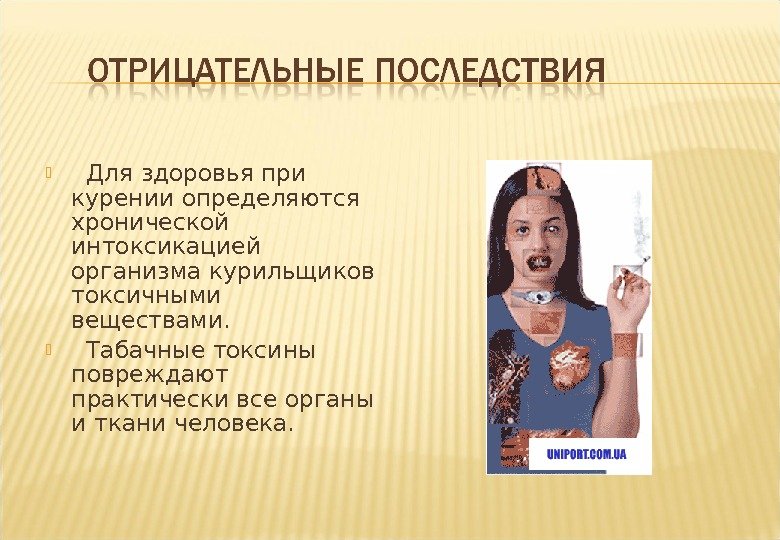 ОТРИЦАТЕЛЬНЫЕ ПОСЛЕДСТВИЯ

Для здоровья при курении определяются хронической интоксикацией организма курильщиков токсичными веществами.

Табачные токсины повреждают практически все органы и ткани человека.

UNIPORT.COM.UA